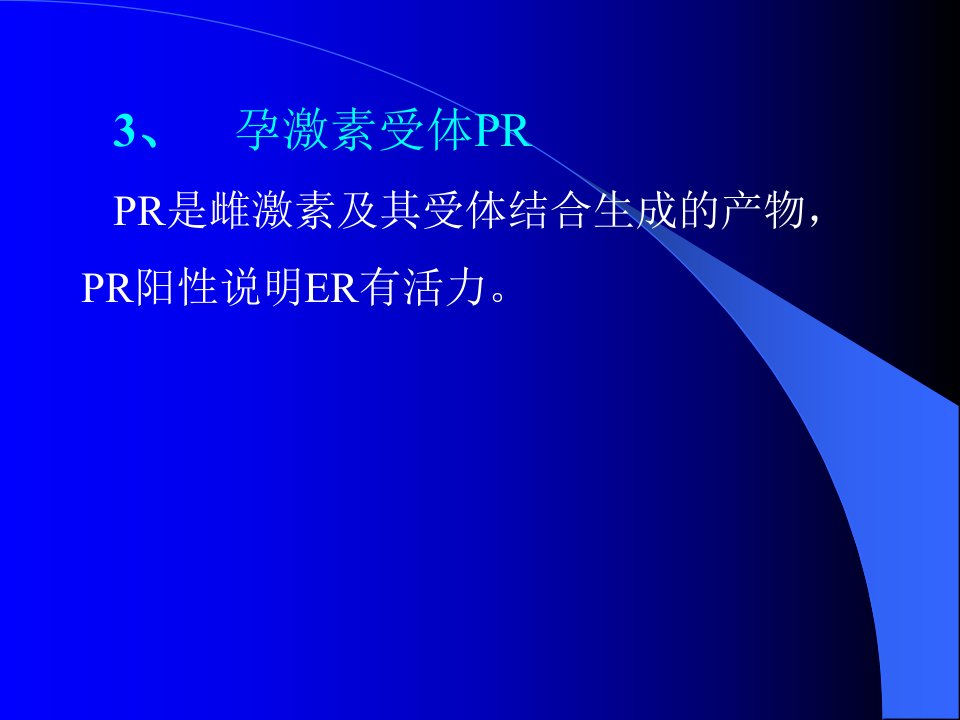 3、 孕激素受体PR

PR是雌激素及其受体结合生成的产物，PR阳性说明ER有活力。